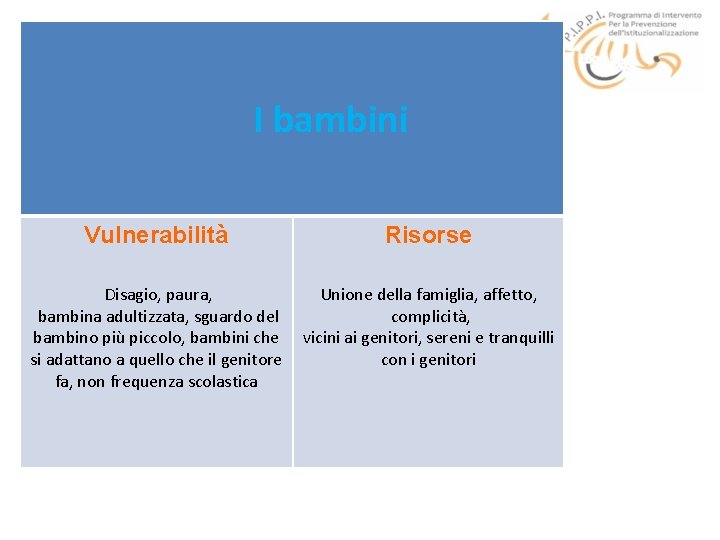 P.I.P.P.I. Programma di Intervento Per la Prevenzione dell'Istituzionalizzazione

I bambini

| Vulnerabilità | Risorse |
|---|---|
| Disagio, paura, bambina adultizzata, sguardo del bambino più piccolo, bambini che si adattano a quello che il genitore fa, non frequenza scolastica | Unione della famiglia, affetto, complicità, vicini ai genitori, sereni e tranquilli con i genitori |